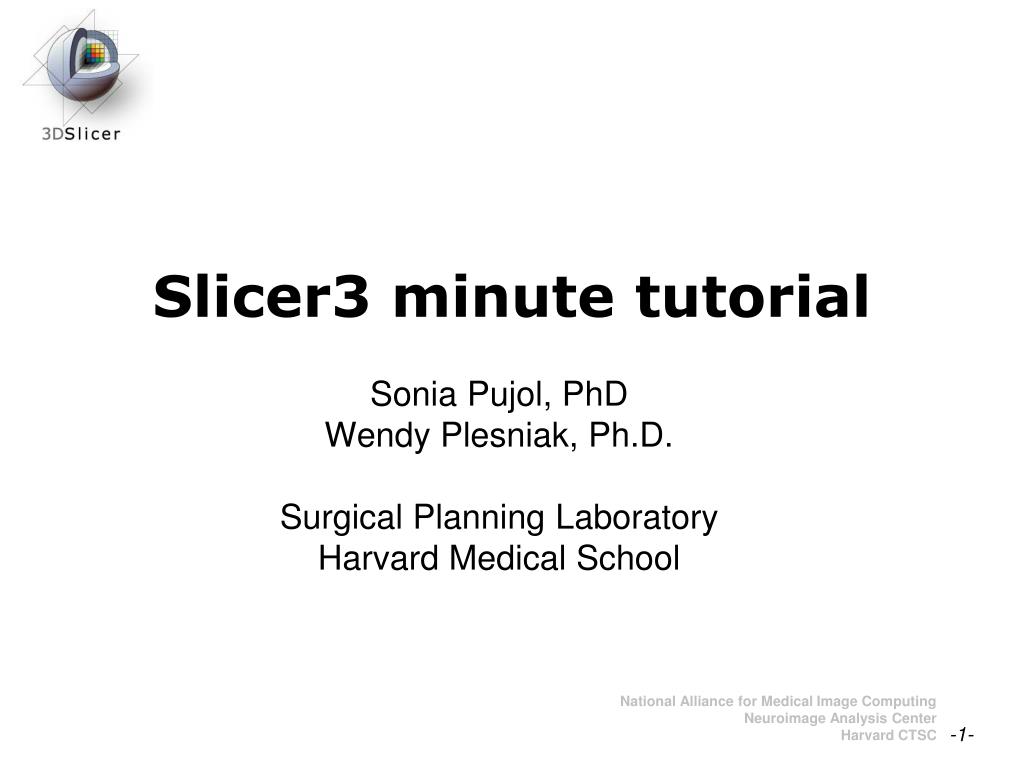 3DSlicer

Slicer3 minute tutorial

Sonia Pujol, PhD
Wendy Plesniak, Ph.D.

Surgical Planning Laboratory
Harvard Medical School

National Alliance for Medical Image Computing
Neuroimage Analysis Center
Harvard CTSC

-1-